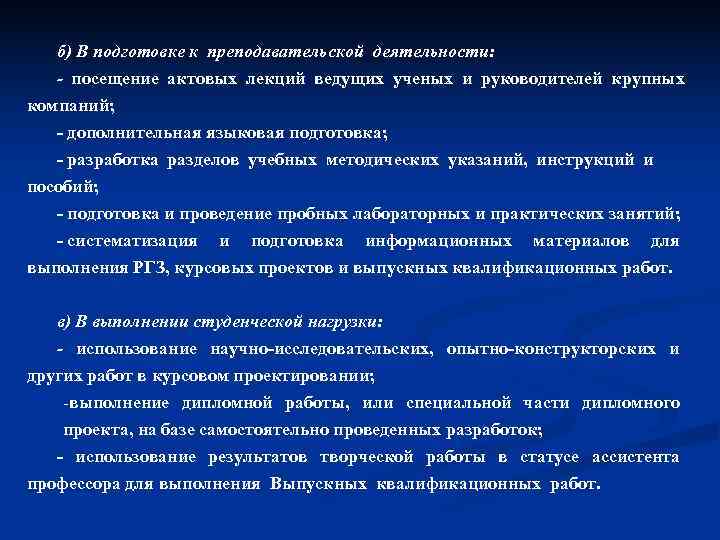 б) В подготовке к преподавательской деятельности:

- посещение актовых лекций ведущих ученых и руководителей крупных компаний;

- дополнительная языковая подготовка;

- разработка разделов учебных методических указаний, инструкций и пособий;

- подготовка и проведение пробных лабораторных и практических занятий;

- систематизация и подготовка информационных материалов для выполнения РГЗ, курсовых проектов и выпускных квалификационных работ.

в) В выполнении студенческой нагрузки:

- использование научно-исследовательских, опытно-конструкторских и других работ в курсовом проектировании;

-выполнение дипломной работы, или специальной части дипломного проекта, на базе самостоятельно проведенных разработок;

- использование результатов творческой работы в статусе ассистента профессора для выполнения Выпускных квалификационных работ.